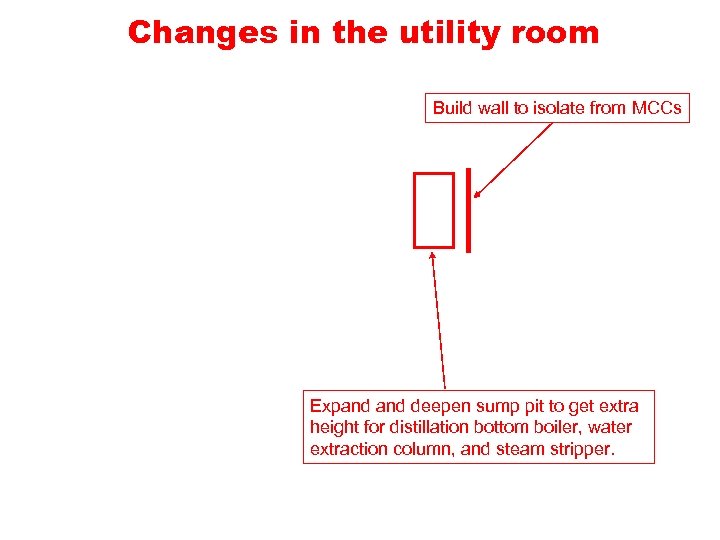 Changes in the utility room

Build wall to isolate from MCCs

Expand and deepen sump pit to get extra height for distillation bottom boiler, water extraction column, and steam stripper.